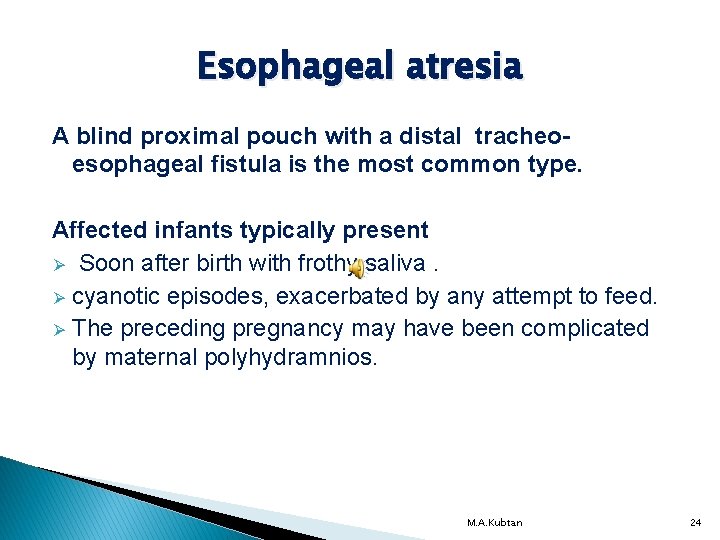 Esophageal atresia

A blind proximal pouch with a distal tracheo-esophageal fistula is the most common type.

Affected infants typically present

➢ Soon after birth with frothy saliva .

➢ cyanotic episodes, exacerbated by any attempt to feed.

➢ The preceding pregnancy may have been complicated by maternal polyhydramnios.

M.A.Kubtan

24